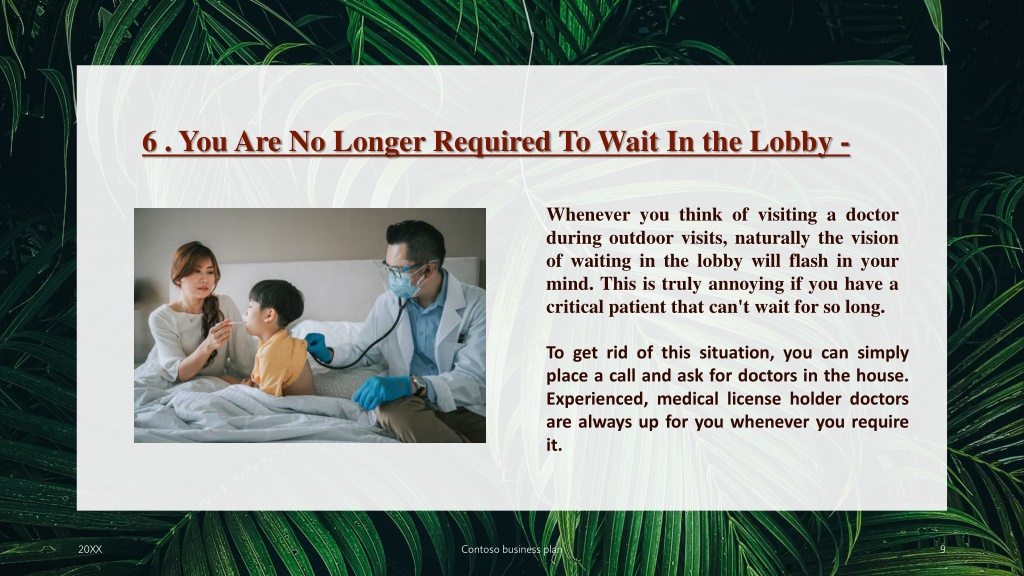 6 . You Are No Longer Required To Wait In the Lobby -

Whenever you think of visiting a doctor during outdoor visits, naturally the vision of waiting in the lobby will flash in your mind. This is truly annoying if you have a critical patient that can't wait for so long.

To get rid of this situation, you can simply place a call and ask for doctors in the house. Experienced, medical license holder doctors are always up for you whenever you require it.

20XX

Contoso business plan

9